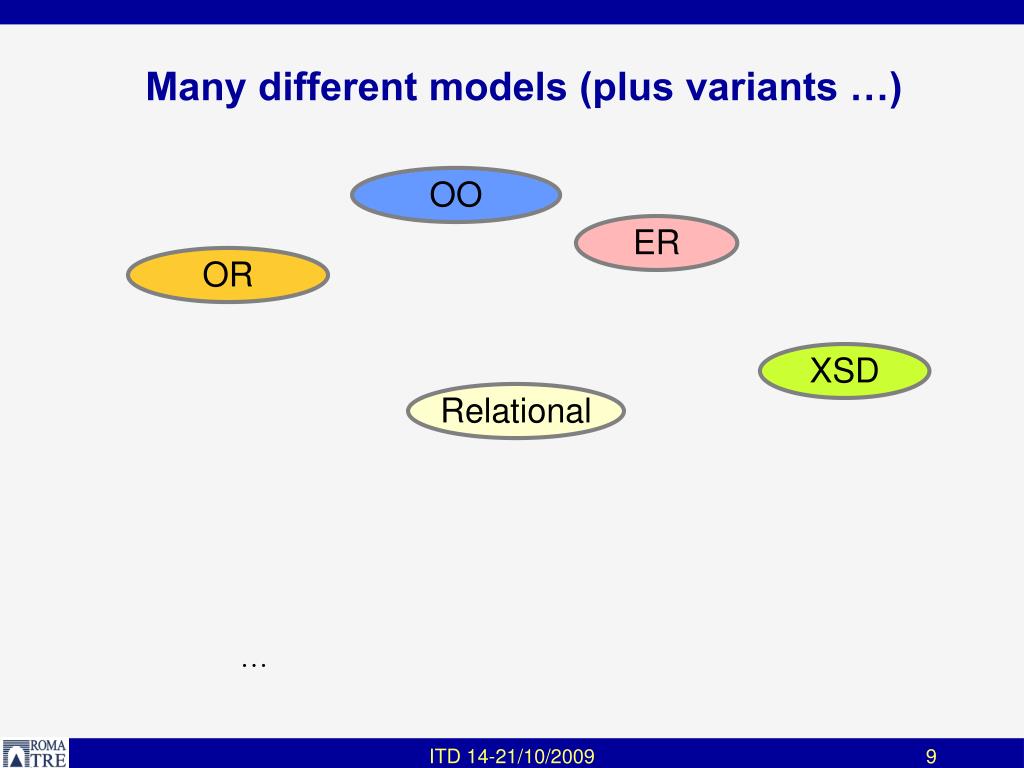 Many different models (plus variants …)

OO

ER

OR

XSD

Relational

…

ROMA TRE

ITD 14-21/10/2009

9